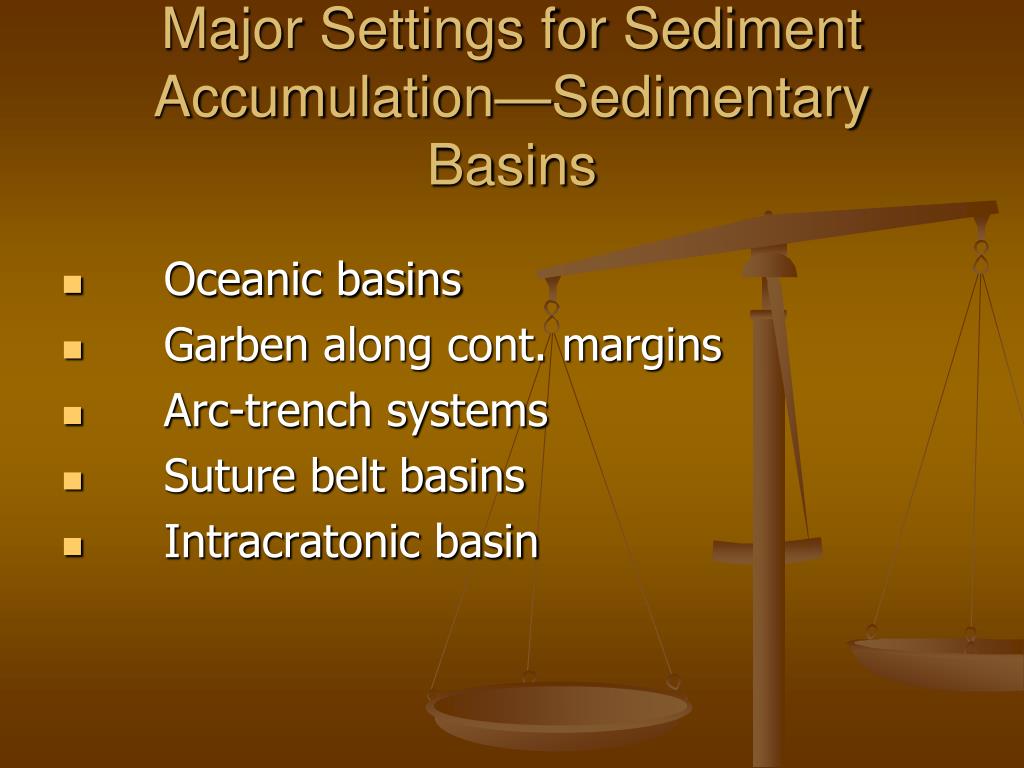 Major Settings for Sediment Accumulation—Sedimentary Basins

- Oceanic basins
- Garben along cont. margins
- Arc-trench systems
- Suture belt basins
- Intracratonic basin